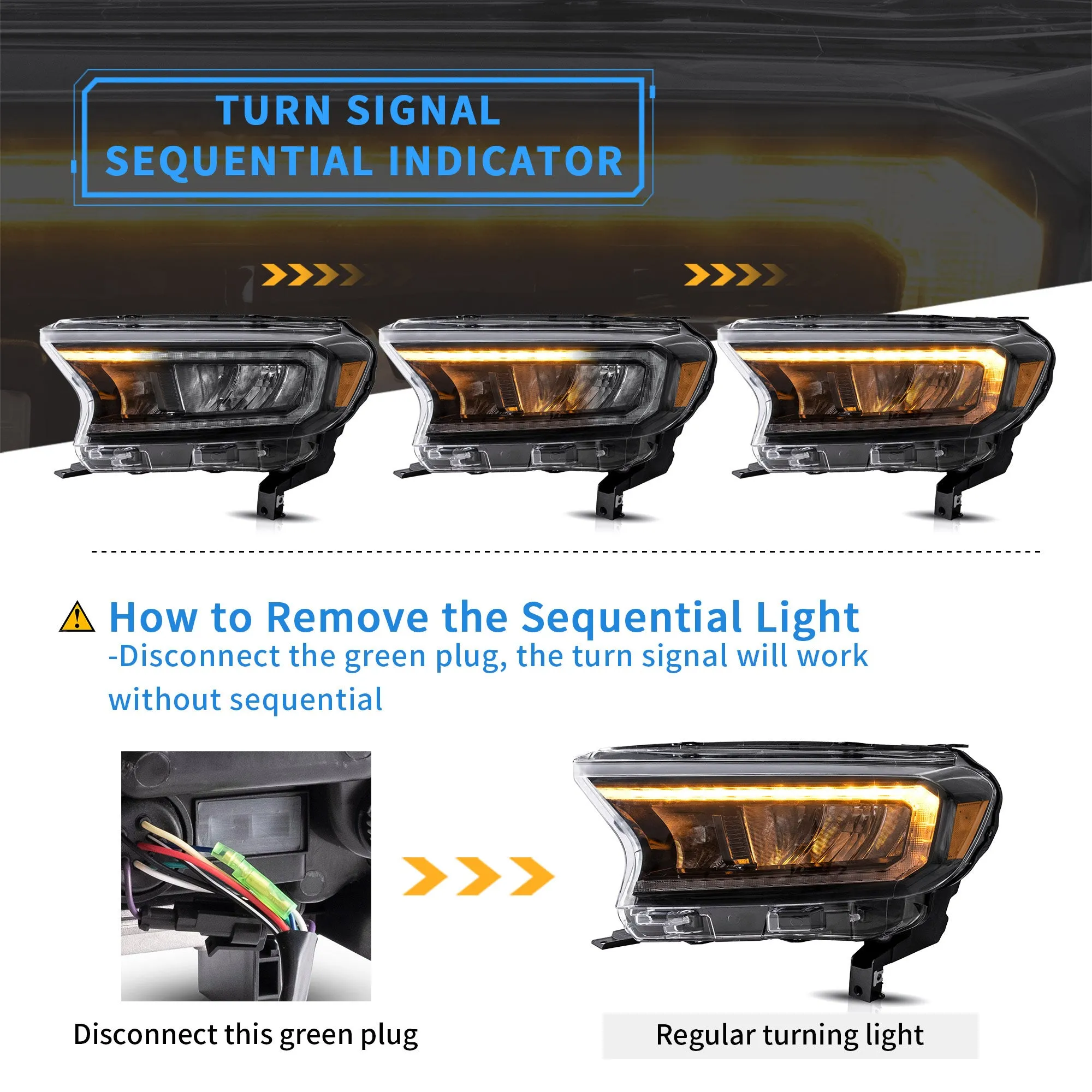 TURN SIGNAL
SEQUENTIAL INDICATOR

How to Remove the Sequential Light
-Disconnect the green plug, the turn signal will work without sequential

Disconnect this green plug

Regular turning light